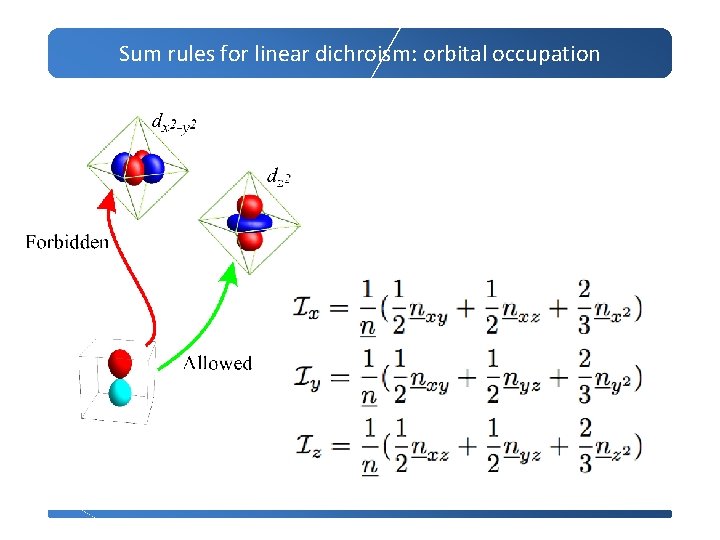 Sum rules for linear dichroism: orbital occupation

$d_{x^2-y^2}$

$d_{z^2}$

Forbidden

Allowed

$\mathcal{I}_x = \frac{1}{\underline{n}}(\frac{1}{2}\underline{n}_{xy} + \frac{1}{2}\underline{n}_{xz} + \frac{2}{3}\underline{n}_{x^2})$

$\mathcal{I}_y = \frac{1}{\underline{n}}(\frac{1}{2}\underline{n}_{xy} + \frac{1}{2}\underline{n}_{yz} + \frac{2}{3}\underline{n}_{y^2})$

$\mathcal{I}_z = \frac{1}{\underline{n}}(\frac{1}{2}\underline{n}_{xz} + \frac{1}{2}\underline{n}_{yz} + \frac{2}{3}\underline{n}_{z^2})$